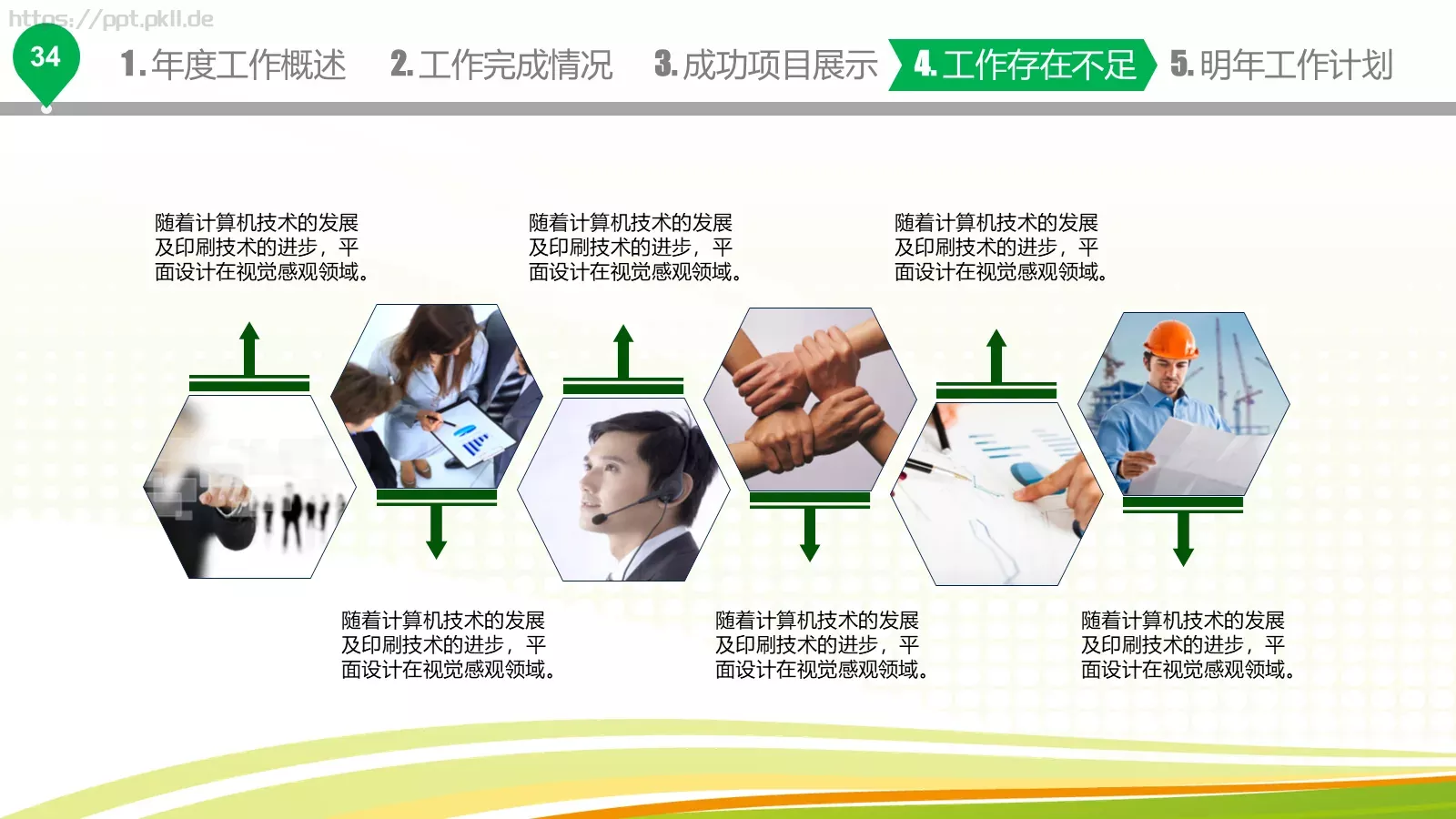 https://ppt.pkll.de

34

1. 年度工作概述
2. 工作完成情况
3. 成功项目展示
4. 工作存在不足
5. 明年工作计划

随着计算机技术的发展及印刷技术的进步，平面设计在视觉感观领域。

随着计算机技术的发展及印刷技术的进步，平面设计在视觉感观领域。

随着计算机技术的发展及印刷技术的进步，平面设计在视觉感观领域。

随着计算机技术的发展及印刷技术的进步，平面设计在视觉感观领域。

随着计算机技术的发展及印刷技术的进步，平面设计在视觉感观领域。

随着计算机技术的发展及印刷技术的进步，平面设计在视觉感观领域。